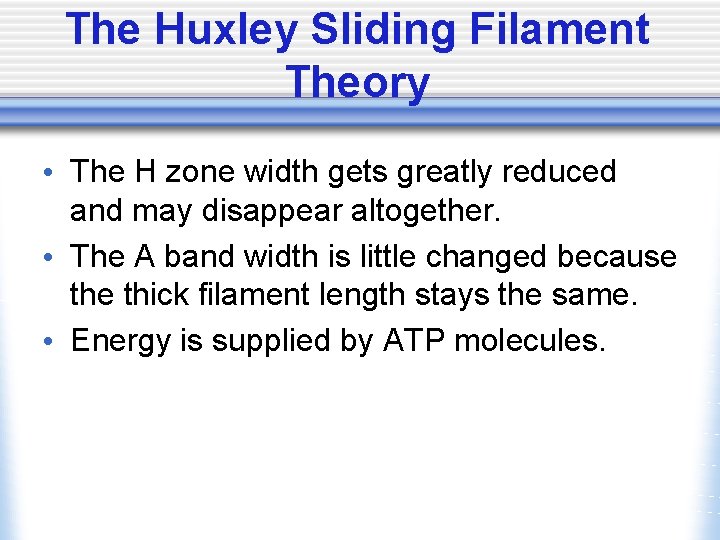 The Huxley Sliding Filament Theory

• The H zone width gets greatly reduced and may disappear altogether.
• The A band width is little changed because the thick filament length stays the same.
• Energy is supplied by ATP molecules.